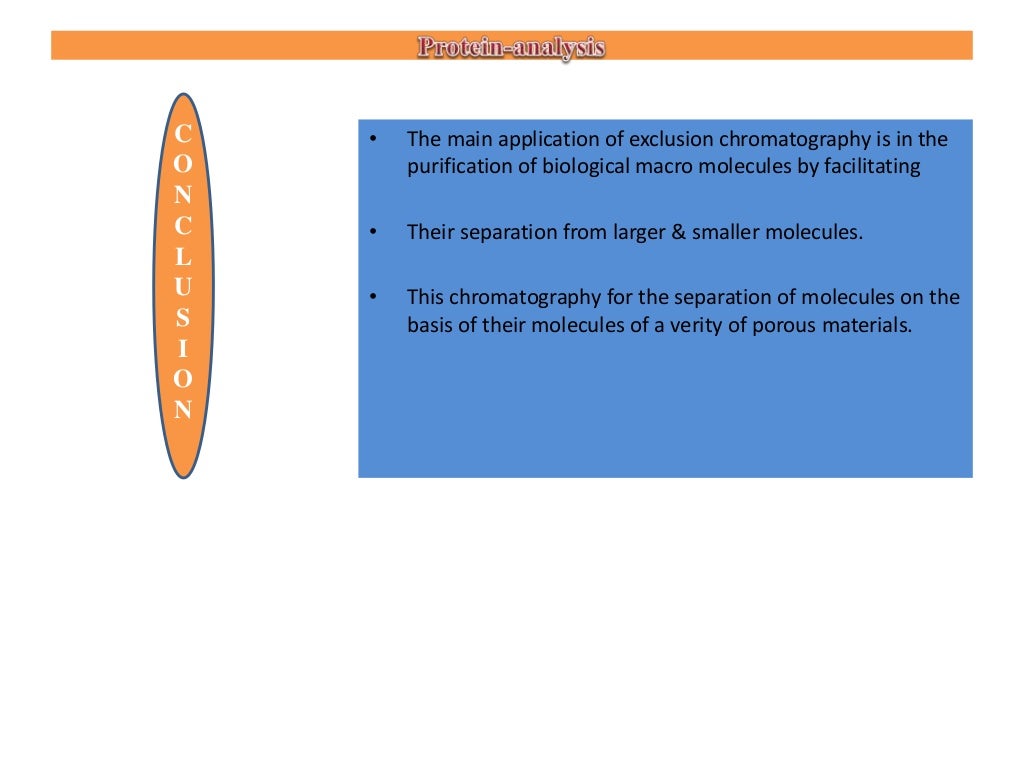 Protein-analysis

C
O
N
C
L
U
S
I
O
N

• The main application of exclusion chromatography is in the purification of biological macro molecules by facilitating

• Their separation from larger & smaller molecules.

• This chromatography for the separation of molecules on the basis of their molecules of a verity of porous materials.